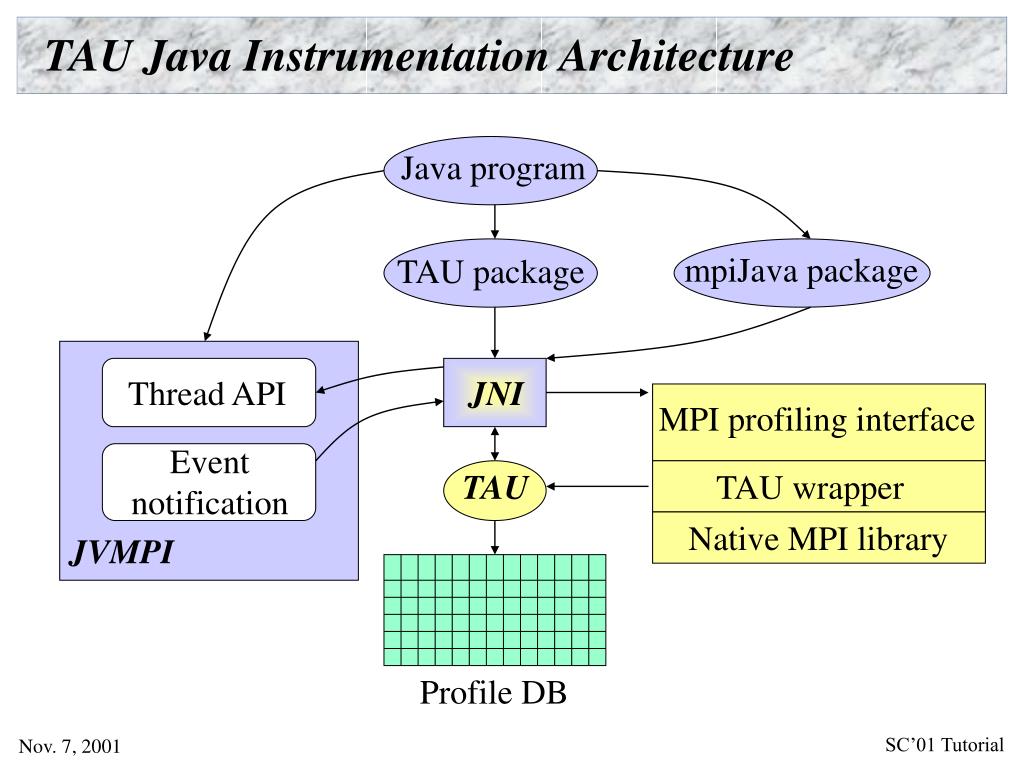 TAU Java Instrumentation Architecture

Java program

TAU package

mpiJava package

Thread API

Event notification

JVMPI

JNI

TAU

MPI profiling interface

TAU wrapper

Native MPI library

Profile DB

Nov. 7, 2001

SC'01 Tutorial